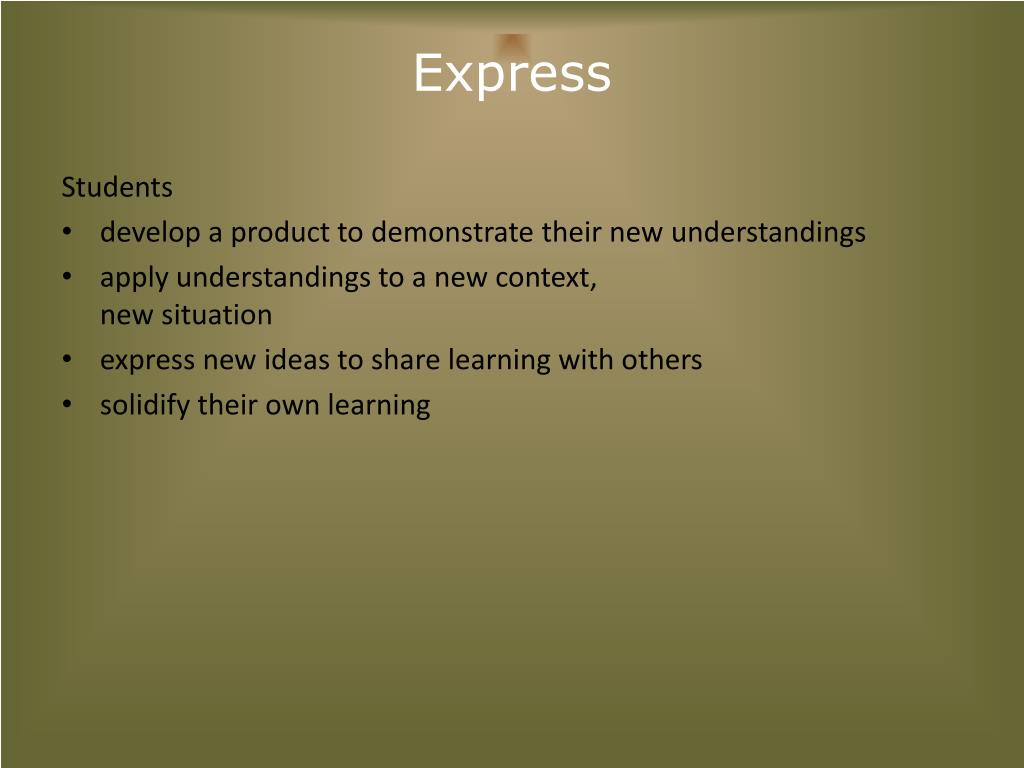 Express

Students
• develop a product to demonstrate their new understandings
• apply understandings to a new context, new situation
• express new ideas to share learning with others
• solidify their own learning